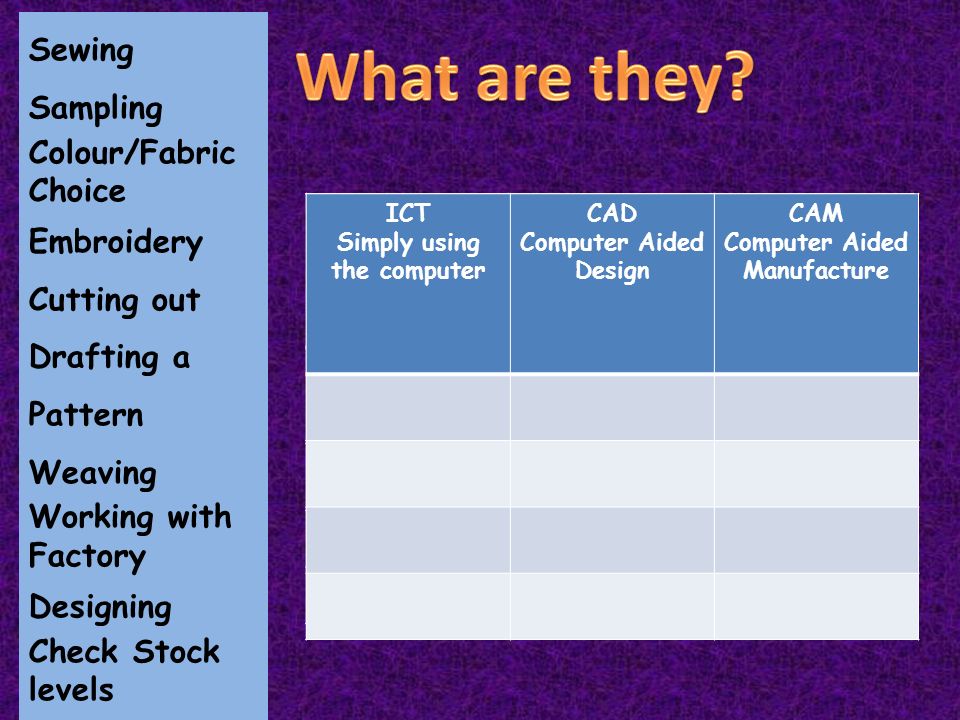 Sewing

Sampling

Colour/Fabric Choice

Embroidery

Cutting out

Drafting a

Pattern

Weaving

Working with Factory

Designing

Check Stock levels

What are they?

| ICT Simply using the computer | CAD Computer Aided Design | CAM Computer Aided Manufacture |
|---|---|---|
| | | |
| | | |
| | | |
| | | |